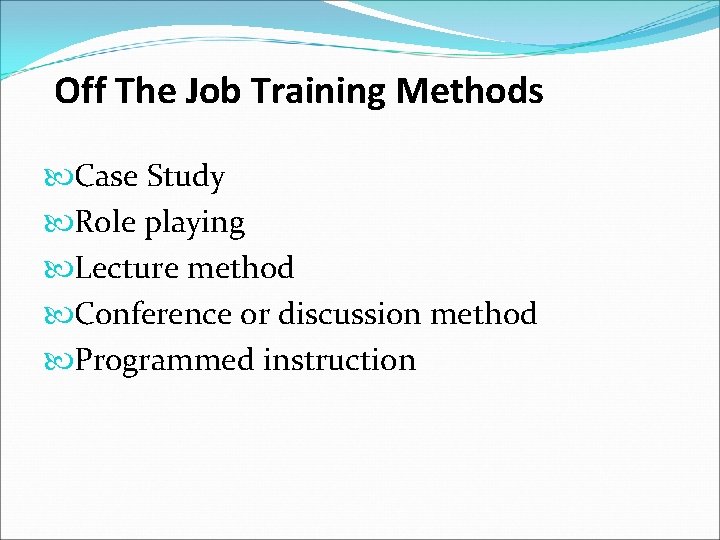 Off The Job Training Methods

Case Study
Role playing
Lecture method
Conference or discussion method
Programmed instruction